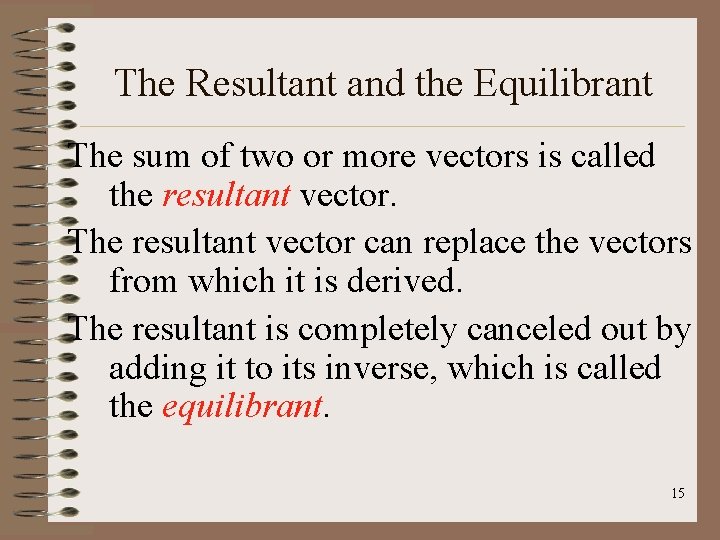 The Resultant and the Equilibrant

The sum of two or more vectors is called the resultant vector.

The resultant vector can replace the vectors from which it is derived.

The resultant is completely canceled out by adding it to its inverse, which is called the equilibrant.

15